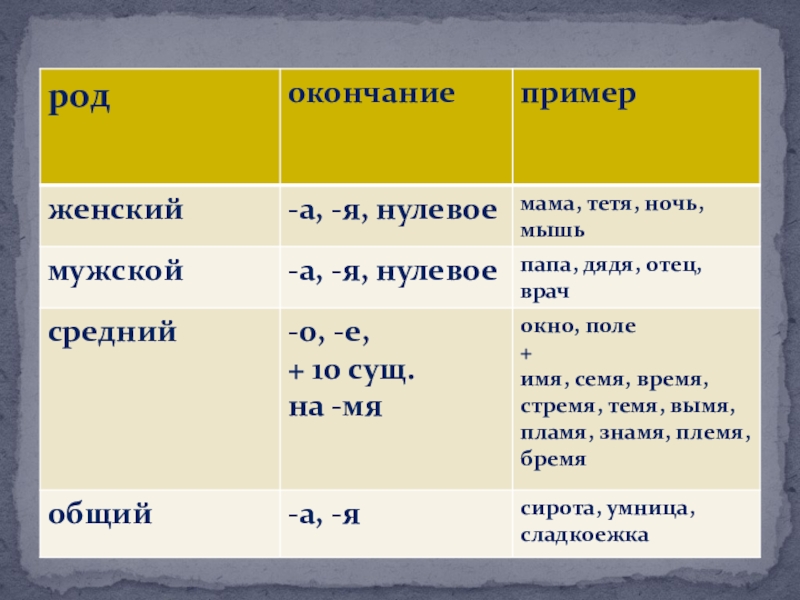 | род | окончание | пример |
|---|---|---|
| женский | -а, -я, нулевое | мама, тетя, ночь, мышь |
| мужской | -а, -я, нулевое | папа, дядя, отец, врач |
| средний | -о, -е, + 10 сущ. на -мя | окно, поле + имя, семя, время, стремя, темя, вымя, пламя, знамя, племя, бремя |
| общий | -а, -я | сирота, умница, сладкоежка |